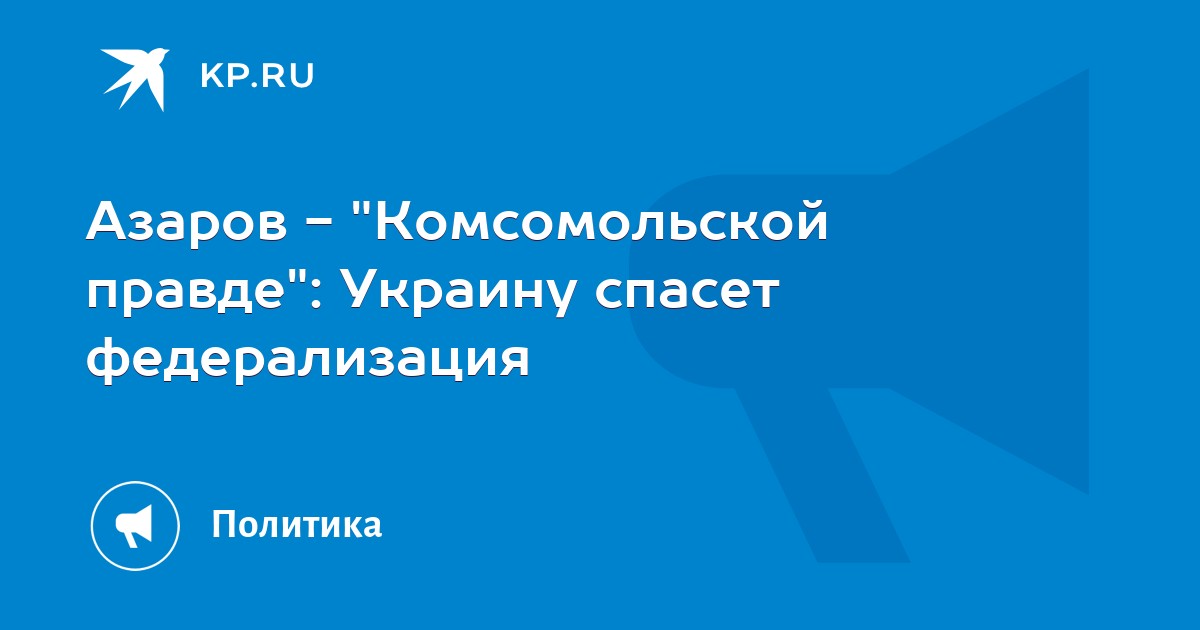 KP.RU

Азаров – "Комсомольской правде": Украину спасет федерализация

Политика